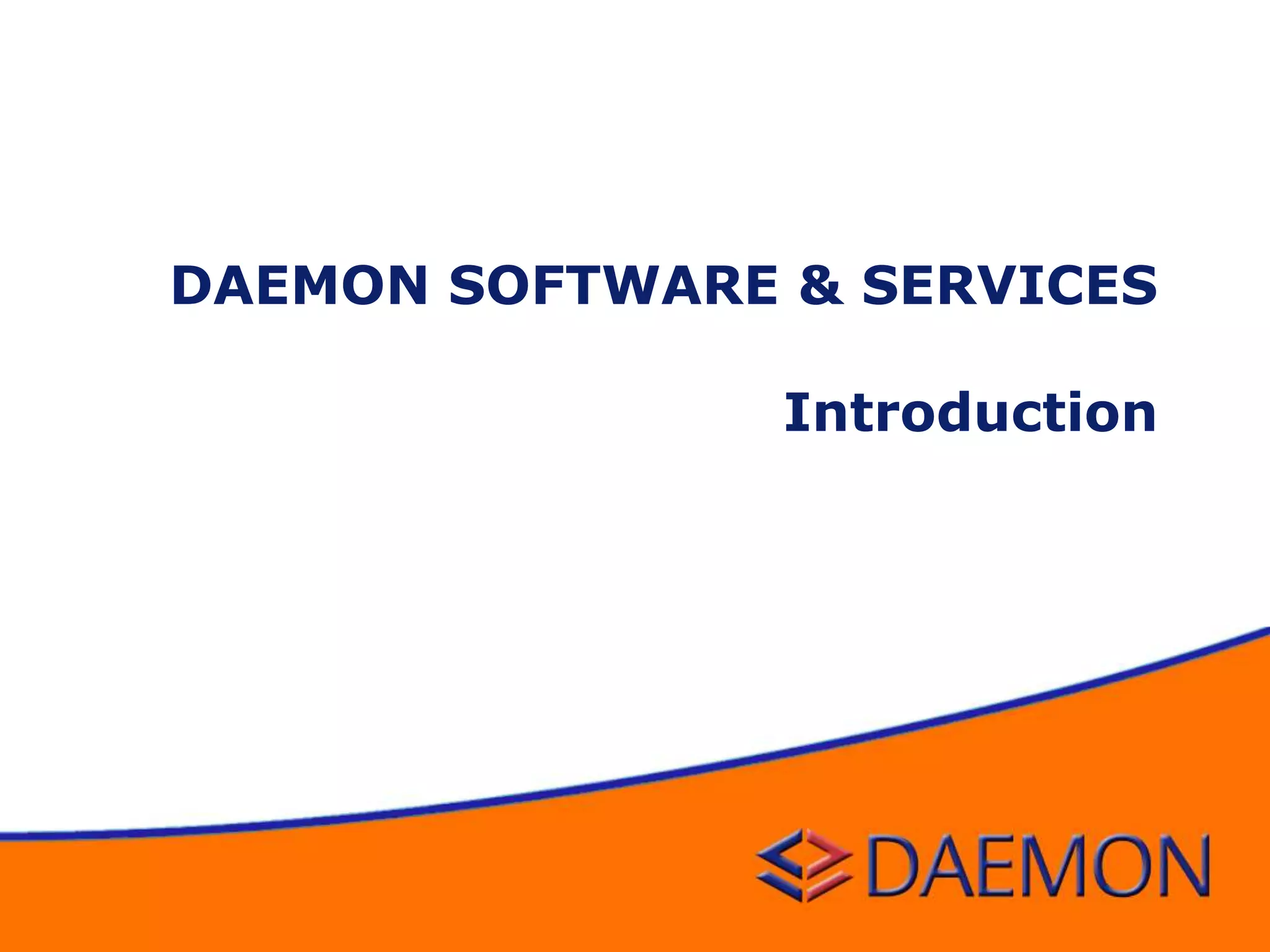 DAEMON SOFTWARE & SERVICES

Introduction

DAEMON